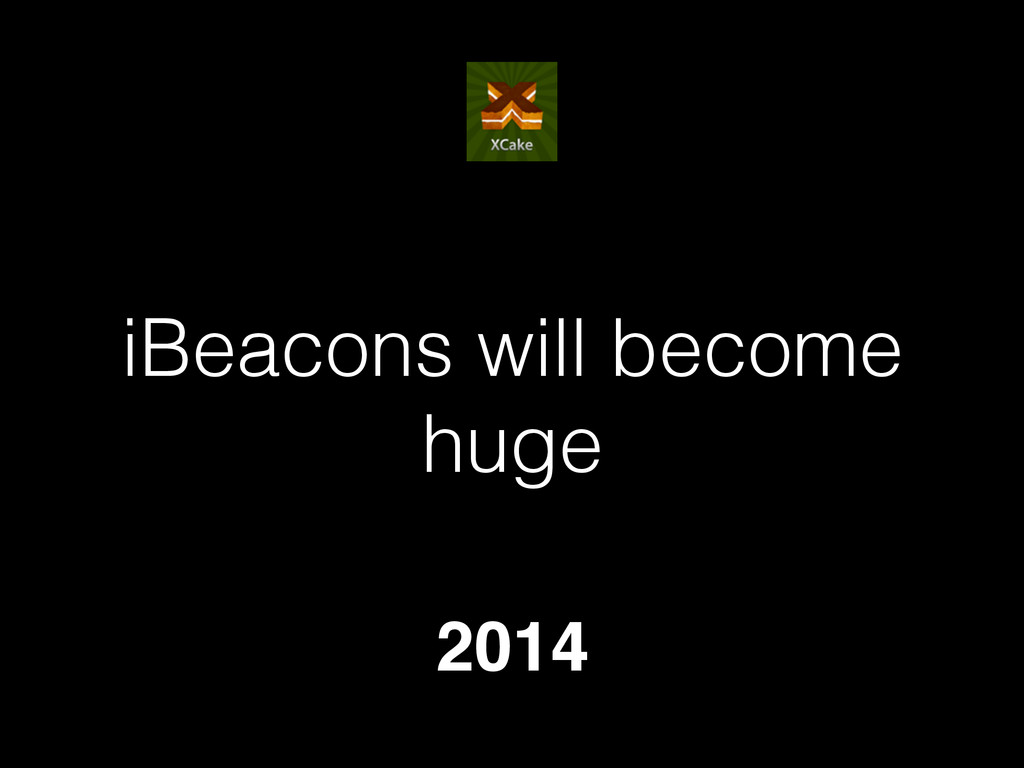 XCake

iBeacons will become huge

2014